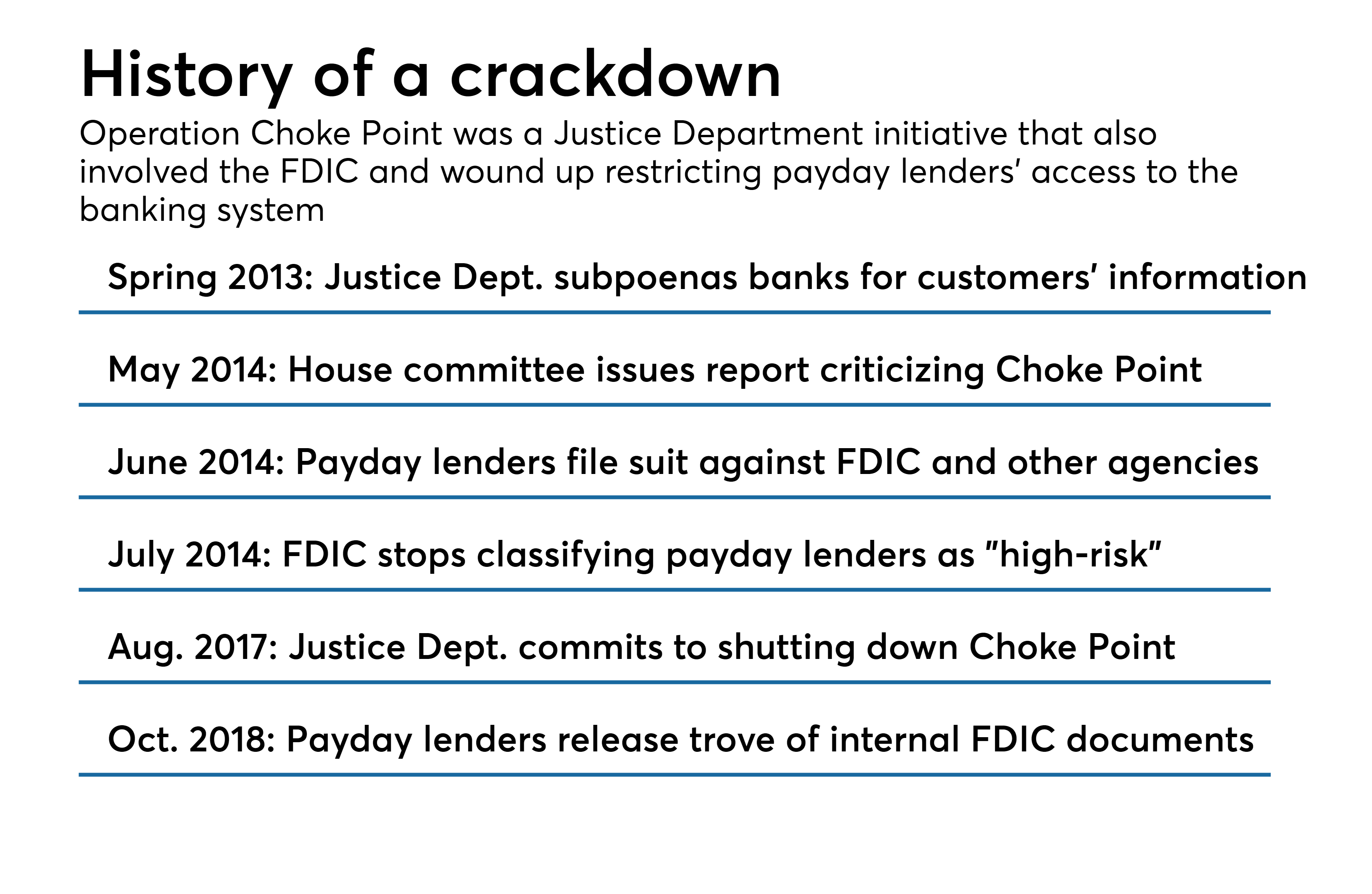 History of a crackdown

Operation Choke Point was a Justice Department initiative that also involved the FDIC and wound up restricting payday lenders' access to the banking system

Spring 2013: Justice Dept. subpoenas banks for customers' information

May 2014: House committee issues report criticizing Choke Point

June 2014: Payday lenders file suit against FDIC and other agencies

July 2014: FDIC stops classifying payday lenders as "high-risk"

Aug. 2017: Justice Dept. commits to shutting down Choke Point

Oct. 2018: Payday lenders release trove of internal FDIC documents